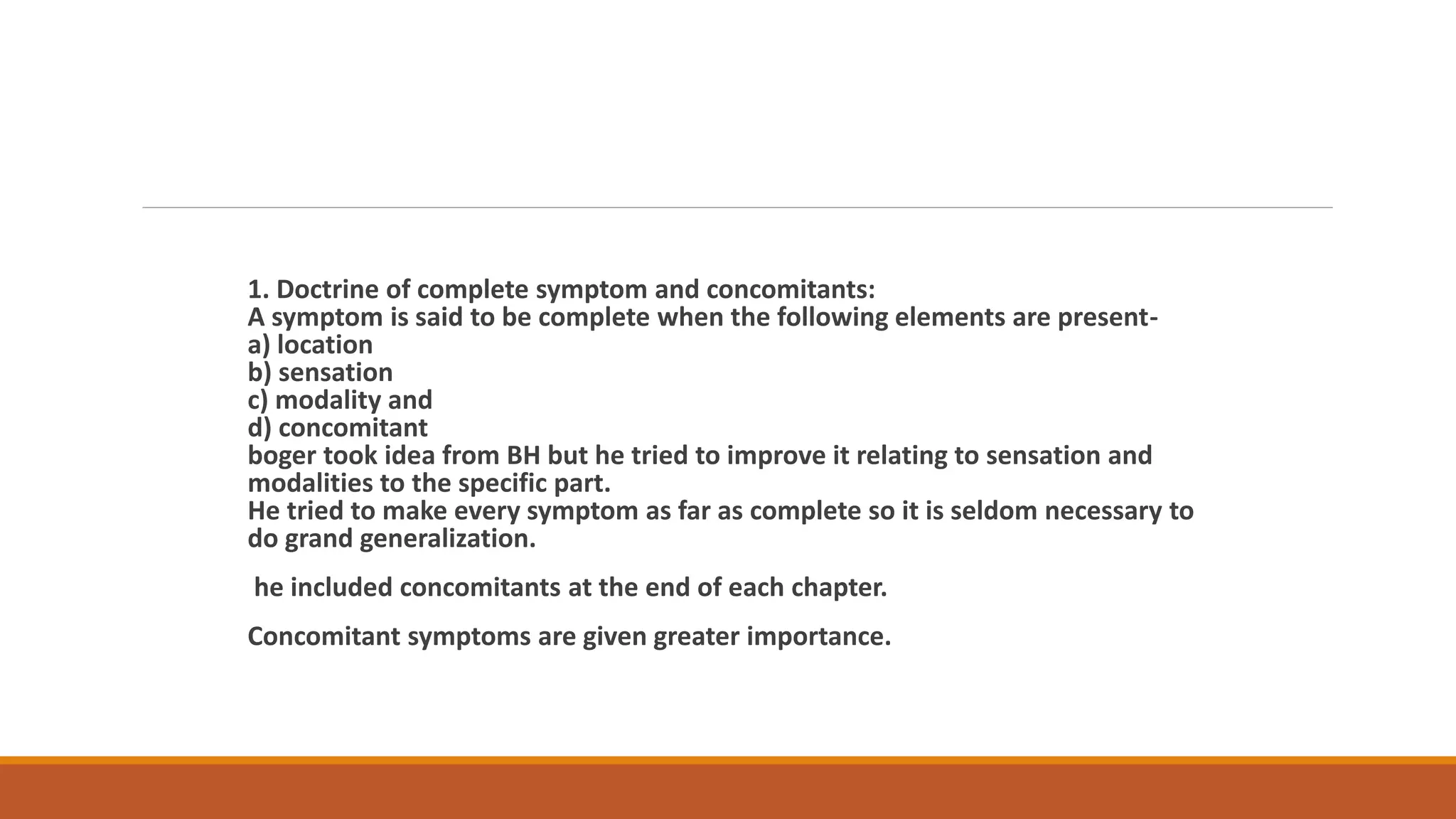 1. Doctrine of complete symptom and concomitants:
A symptom is said to be complete when the following elements are present-
a) location
b) sensation
c) modality and
d) concomitant
boger took idea from BH but he tried to improve it relating to sensation and modalities to the specific part.
He tried to make every symptom as far as complete so it is seldom necessary to do grand generalization.

he included concomitants at the end of each chapter.

Concomitant symptoms are given greater importance.